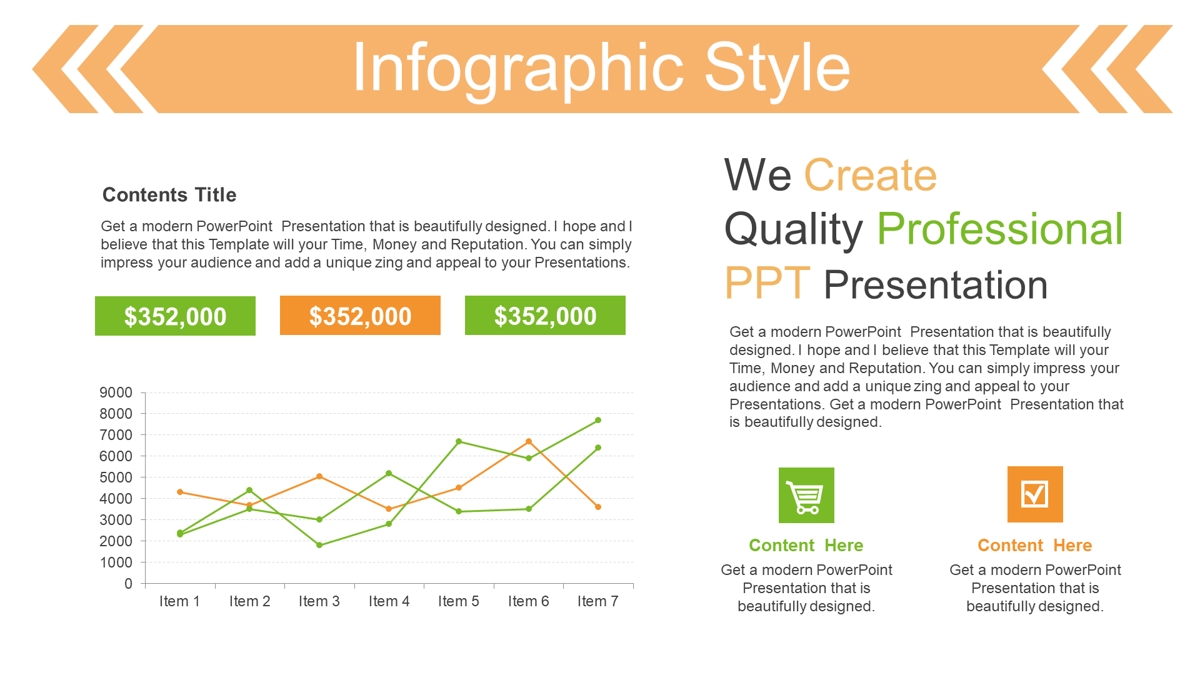 Infographic Style

Contents Title

Get a modern PowerPoint Presentation that is beautifully designed. I hope and I believe that this Template will your Time, Money and Reputation. You can simply impress your audience and add a unique zing and appeal to your Presentations.

$352,000

$352,000

$352,000

9000
8000
7000
6000
5000
4000
3000
2000
1000
0

Item 1 Item 2 Item 3 Item 4 Item 5 Item 6 Item 7

We Create Quality Professional PPT Presentation

Get a modern PowerPoint Presentation that is beautifully designed. I hope and I believe that this Template will your Time, Money and Reputation. You can simply impress your audience and add a unique zing and appeal to your Presentations. Get a modern PowerPoint Presentation that is beautifully designed.

Content Here

Get a modern PowerPoint Presentation that is beautifully designed.

Content Here

Get a modern PowerPoint Presentation that is beautifully designed.